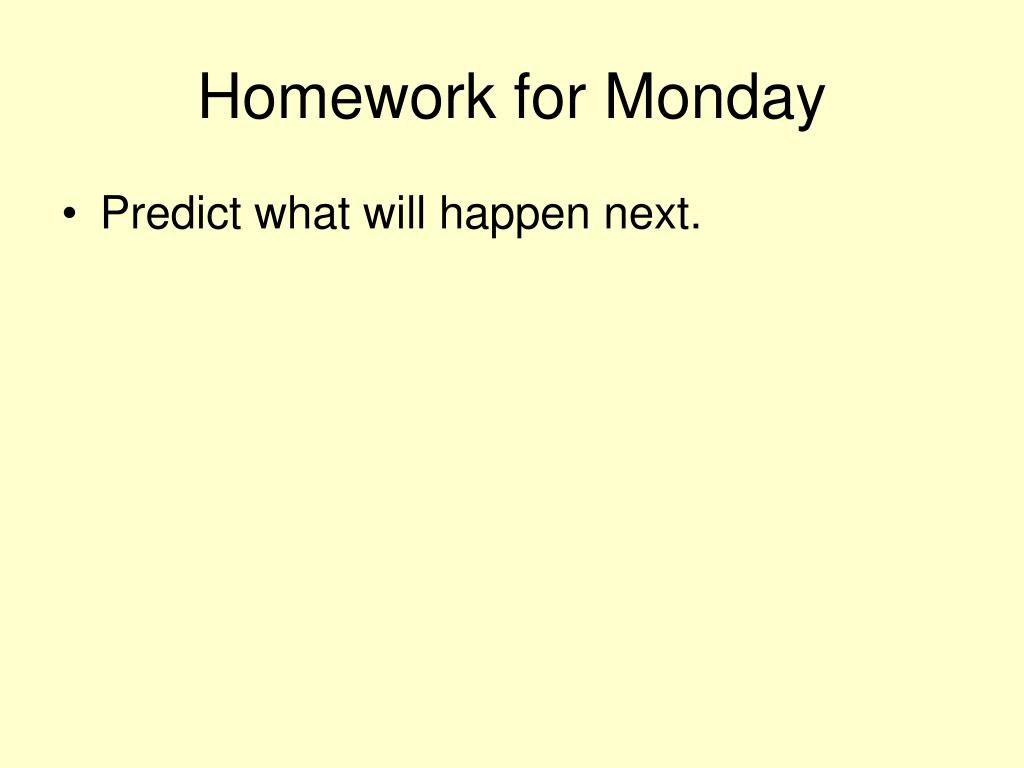 Homework for Monday

• Predict what will happen next.